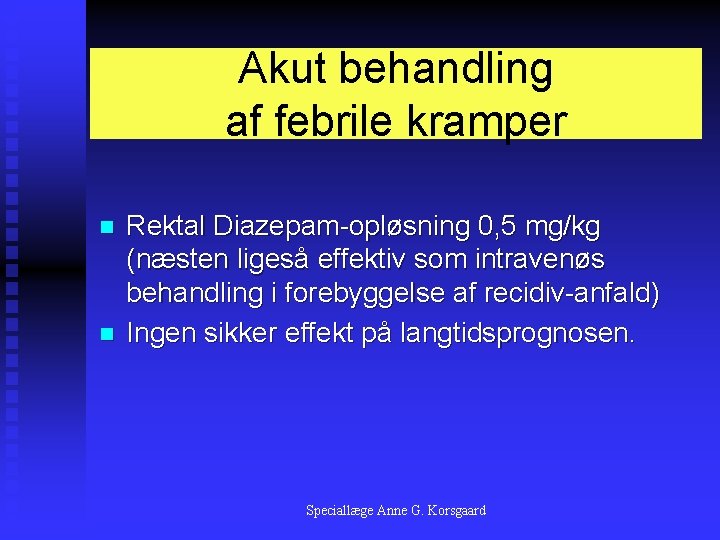 Akut behandling af febrile kramper

- Rektal Diazepam-opløsning 0,5 mg/kg (næsten ligeså effektiv som intravenøs behandling i forebyggelse af recidiv-anfald)
- Ingen sikker effekt på langtidsprognosen.

Speciallæge Anne G. Korsgaard